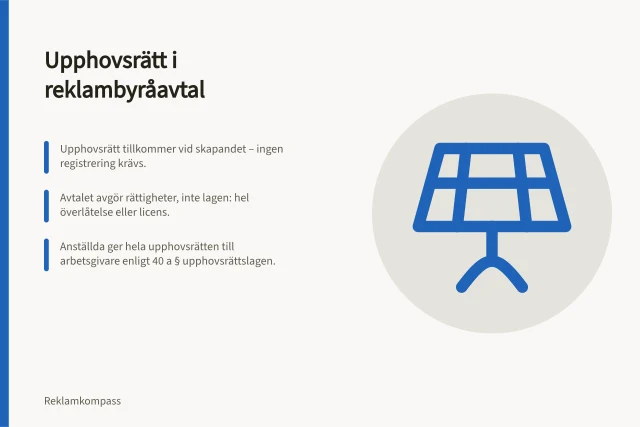 Upphovsrätt i reklambyråavtal

Upphovsrätt tillkommer vid skapandet – ingen registrering krävs.

Avtalet avgör rättigheter, inte lagen: hel överlåtelse eller licens.

Anställda ger hela upphovsrätten till arbetsgivare enligt 40 a § upphovsrättslagen.

Reklamkompass